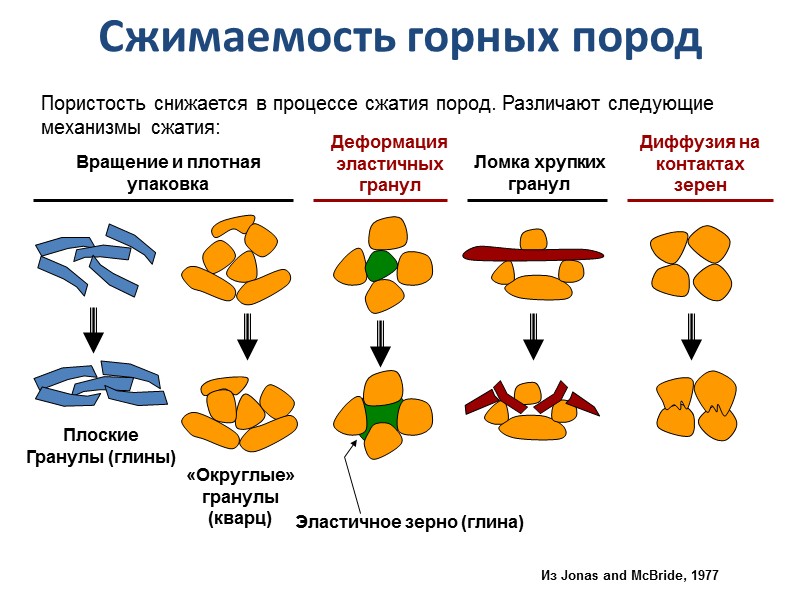 Сжимаемость горных пород

Пористость снижается в процессе сжатия пород. Различают следующие механизмы сжатия:

Вращение и плотная упаковка

Деформация эластичных гранул

Ломка хрупких гранул

Диффузия на контактах зерен

Плоские Гранулы (глины)

«Округлые» гранулы (кварц)

Эластичное зерно (глина)

Из Jonas and McBride, 1977